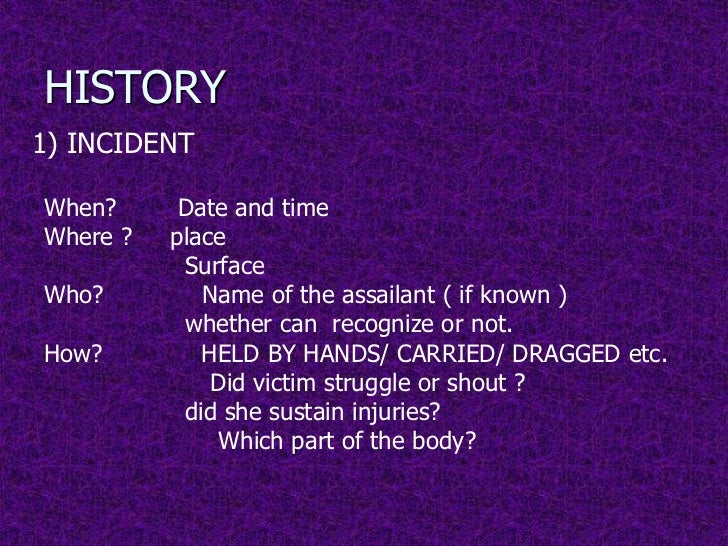 HISTORY

1) INCIDENT

When? Date and time
Where ? place
Surface
Who? Name of the assailant ( if known )
whether can recognize or not.
How? HELD BY HANDS/ CARRIED/ DRAGGED etc.
Did victim struggle or shout ?
did she sustain injuries?
Which part of the body?